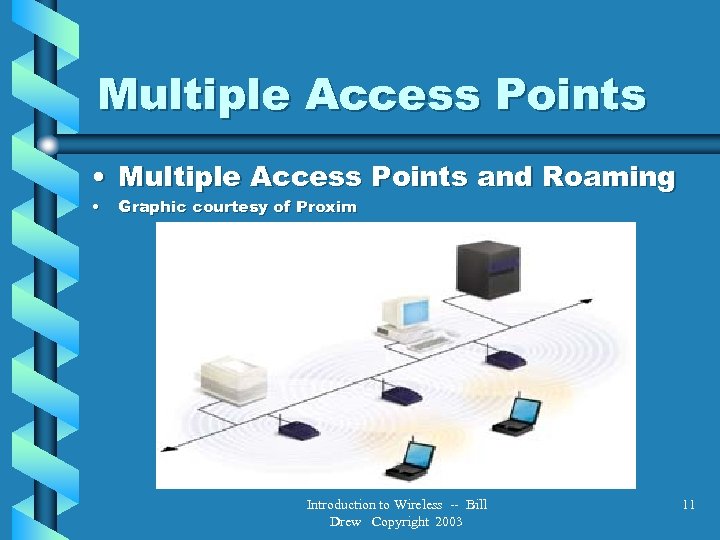 Multiple Access Points

• Multiple Access Points and Roaming
• Graphic courtesy of Proxim

Introduction to Wireless -- Bill Drew Copyright 2003

11